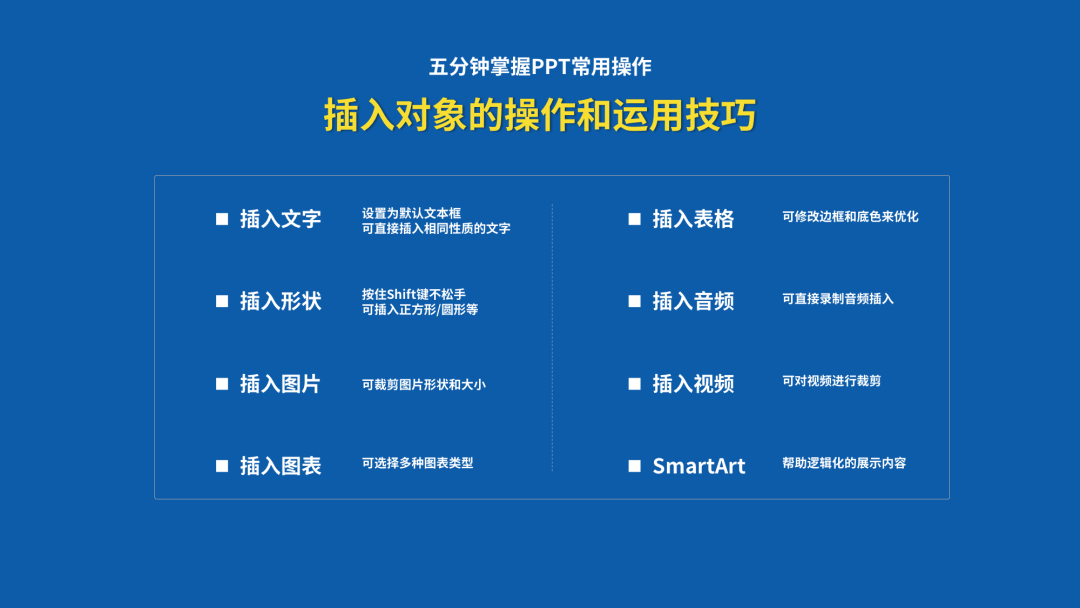 五分钟掌握PPT常用操作

插入对象的操作和运用技巧

■ 插入文字 设置为默认文本框 可直接插入相同性质的文字

■ 插入形状 按住Shift键不松手 可插入正方形/圆形等

■ 插入图片 可裁剪图片形状和大小

■ 插入图表 可选择多种图表类型

■ 插入表格 可修改边框和底色来优化

■ 插入音频 可直接录制音频插入

■ 插入视频 可对视频进行裁剪

■ SmartArt 帮助逻辑化的展示内容